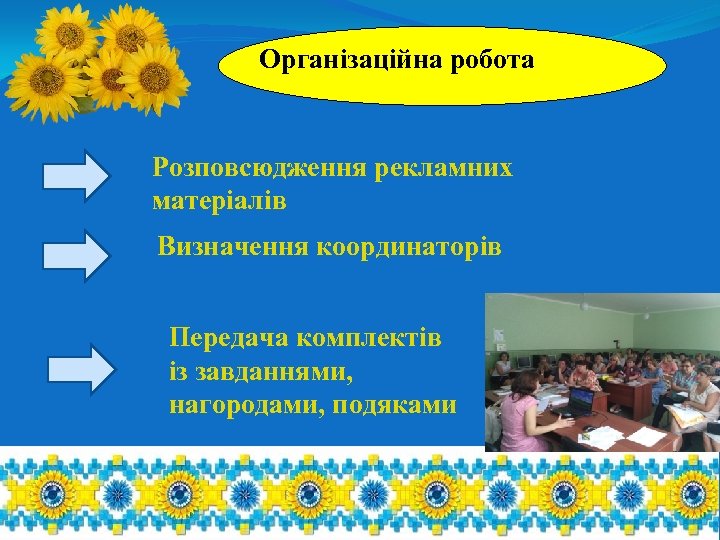 Організаційна робота

Розповсюдження рекламних матеріалів

Визначення координаторів

Передача комплектів із завданнями, нагородами, подяками